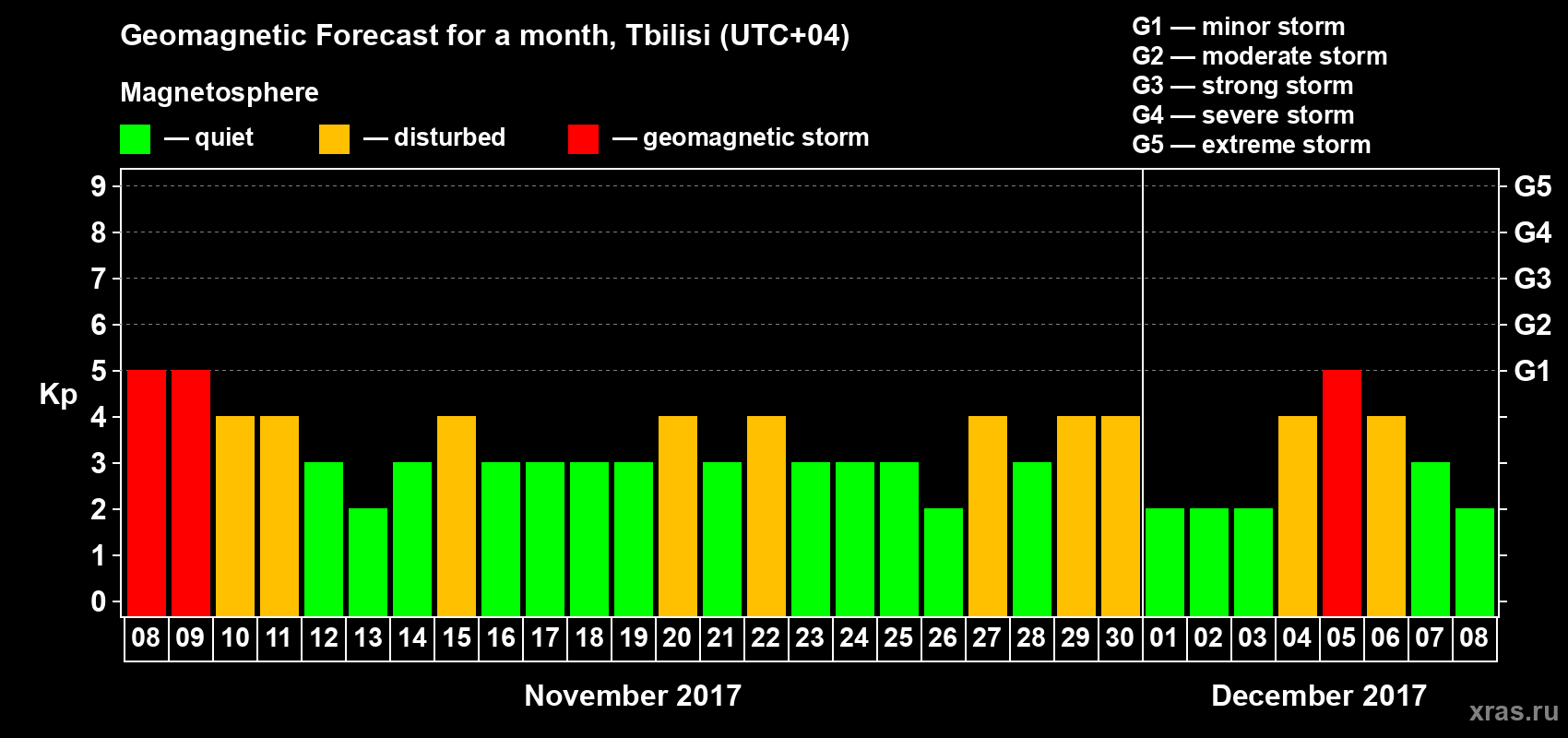 Geomagnetic Forecast for a month, Tbilisi (UTC+04)

Magnetosphere

— quiet — disturbed — geomagnetic storm

G1 — minor storm
G2 — moderate storm
G3 — strong storm
G4 — severe storm
G5 — extreme storm

Kp

9
8
7
6
5
4
3
2
1
0

G5
G4
G3
G2
G1

08 09 10 11 12 13 14 15 16 17 18 19 20 21 22 23 24 25 26 27 28 29 30 01 02 03 04 05 06 07 08

November 2017

December 2017

xras.ru